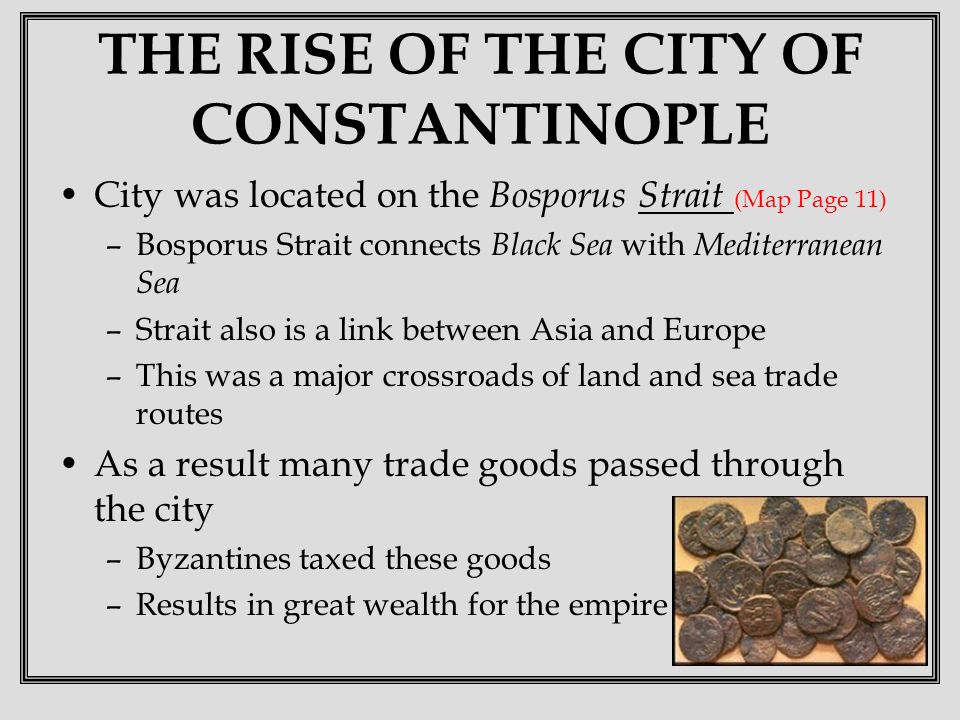 THE RISE OF THE CITY OF CONSTANTINOPLE

• City was located on the Bosporus Strait (Map Page 11)
– Bosporus Strait connects Black Sea with Mediterranean Sea
– Strait also is a link between Asia and Europe
– This was a major crossroads of land and sea trade routes
• As a result many trade goods passed through the city
– Byzantines taxed these goods
– Results in great wealth for the empire